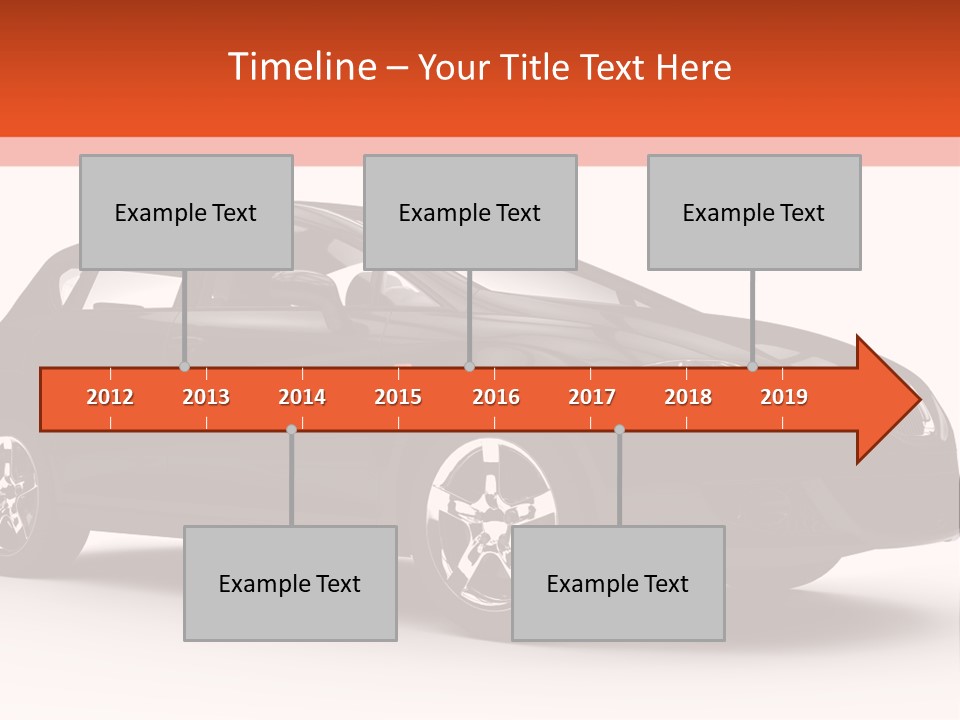 Timeline – Your Title Text Here

Example Text

Example Text

Example Text

2012 2013 2014 2015 2016 2017 2018 2019

Example Text

Example Text